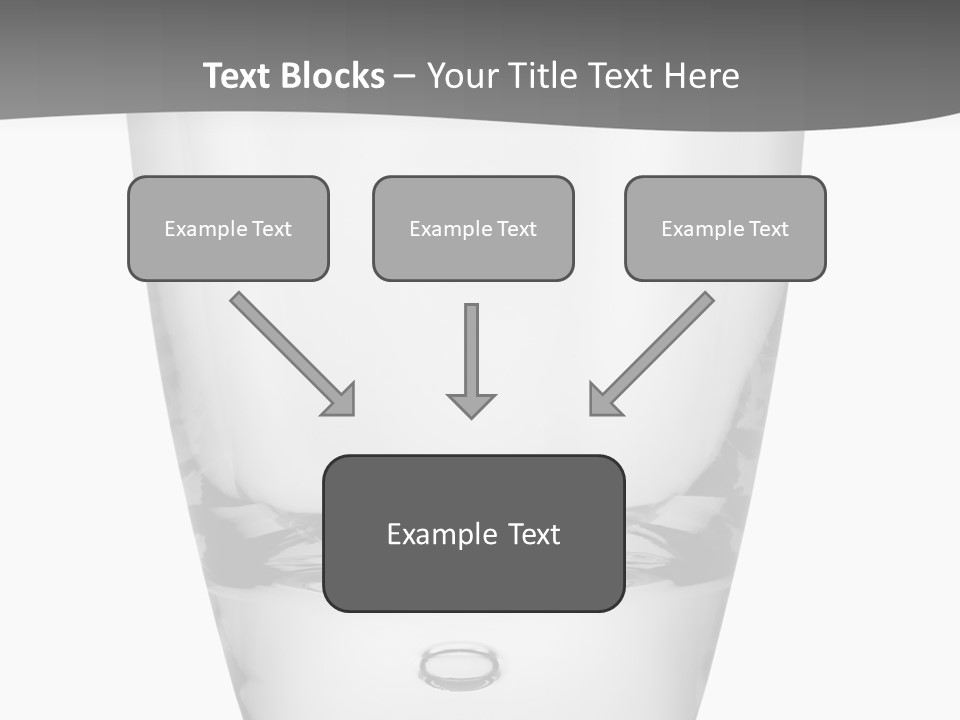 Text Blocks – Your Title Text Here

Example Text

Example Text

Example Text

Example Text